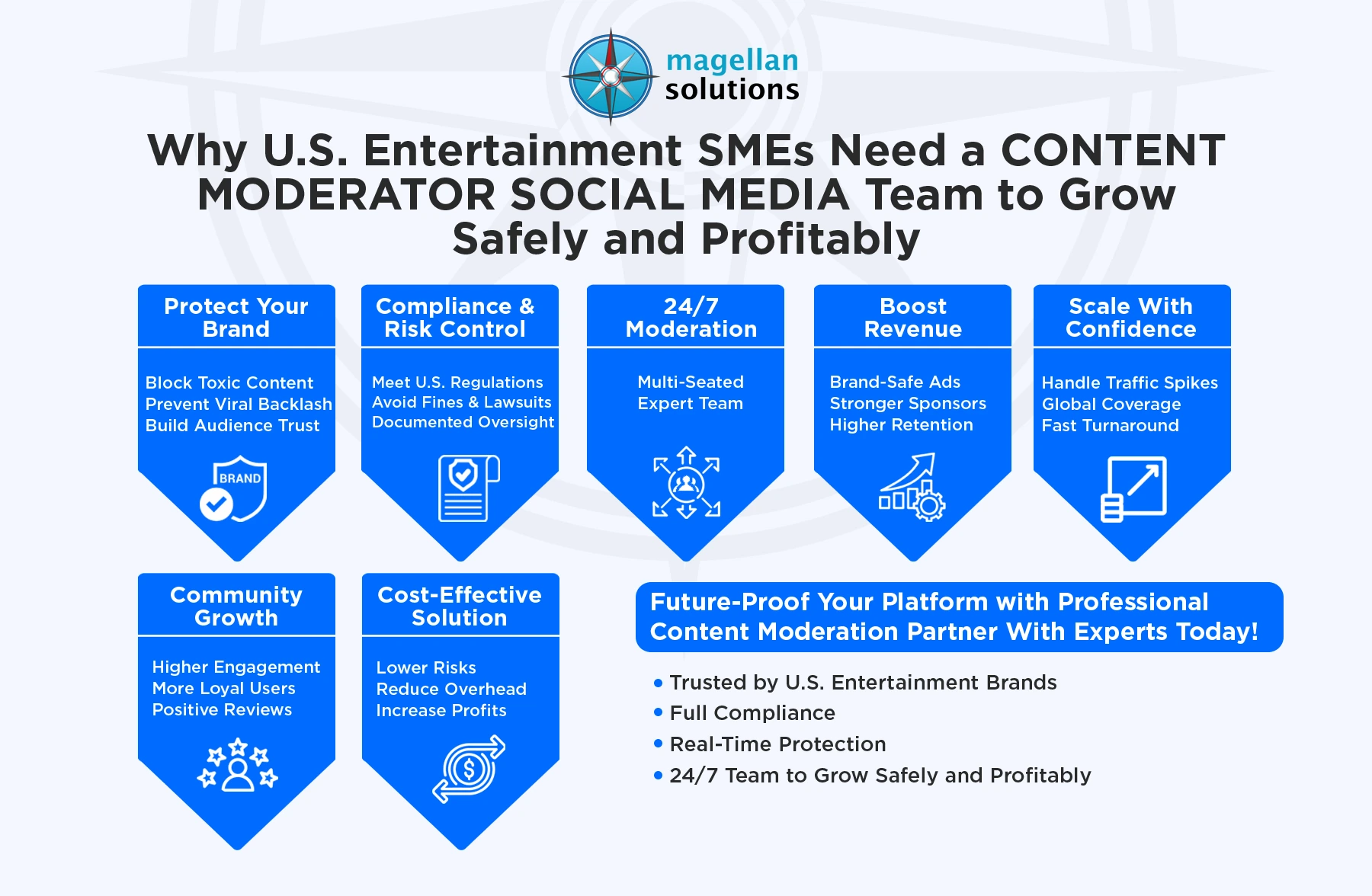 magellan solutions

Why U.S. Entertainment SMEs Need a CONTENT MODERATOR SOCIAL MEDIA Team to Grow Safely and Profitably

Protect Your Brand

Block Toxic Content
Prevent Viral Backlash
Build Audience Trust

BRAND

Compliance & Risk Control

Meet U.S. Regulations
Avoid Fines & Lawsuits
Documented Oversight

24/7 Moderation

Multi-Seated
Expert Team

Boost Revenue

Brand-Safe Ads
Stronger Sponsors
Higher Retention

Scale With Confidence

Handle Traffic Spikes
Global Coverage
Fast Turnaround

Community Growth

Higher Engagement
More Loyal Users
Positive Reviews

Cost-Effective Solution

Lower Risks
Reduce Overhead
Increase Profits

Future-Proof Your Platform with Professional Content Moderation Partner With Experts Today!

• Trusted by U.S. Entertainment Brands
• Full Compliance
• Real-Time Protection
• 24/7 Team to Grow Safely and Profitably